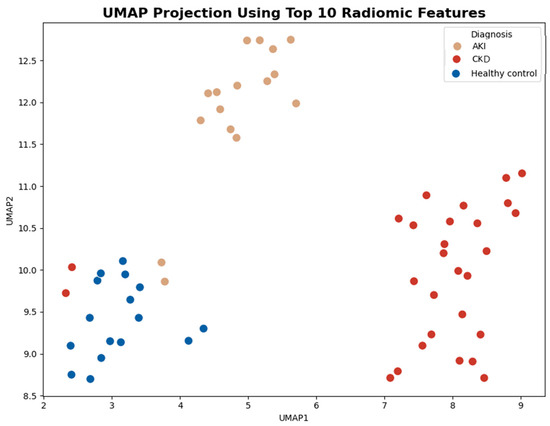 UMAP Projection Using Top 10 Radiomic Features

Diagnosis
AKI
CKD
Healthy control

UMAP2

12.5
12.0
11.5
11.0
10.5
10.0
9.5
9.0
8.5

2
3
4
5
6
7
8
9

UMAP1